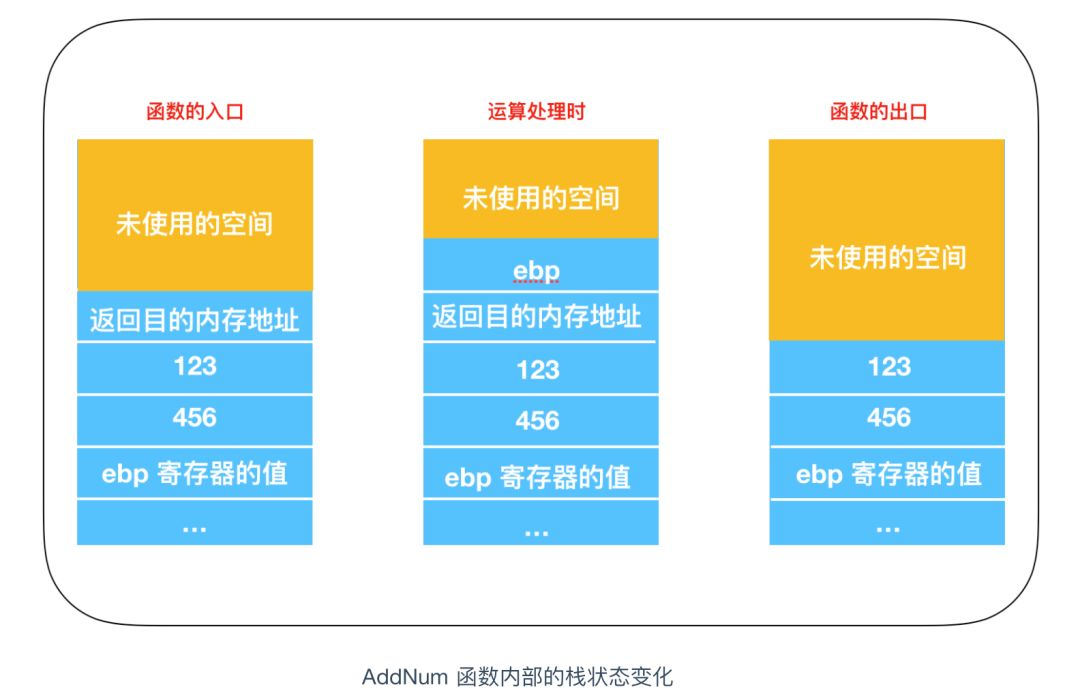 函数的入口

未使用的空间
返回目的内存地址
123
456
ebp 寄存器的值
...

运算处理时

未使用的空间
ebp
返回目的内存地址
123
456
ebp 寄存器的值
...

函数的出口

未使用的空间
123
456
ebp 寄存器的值
...

AddNum 函数内部的栈状态变化